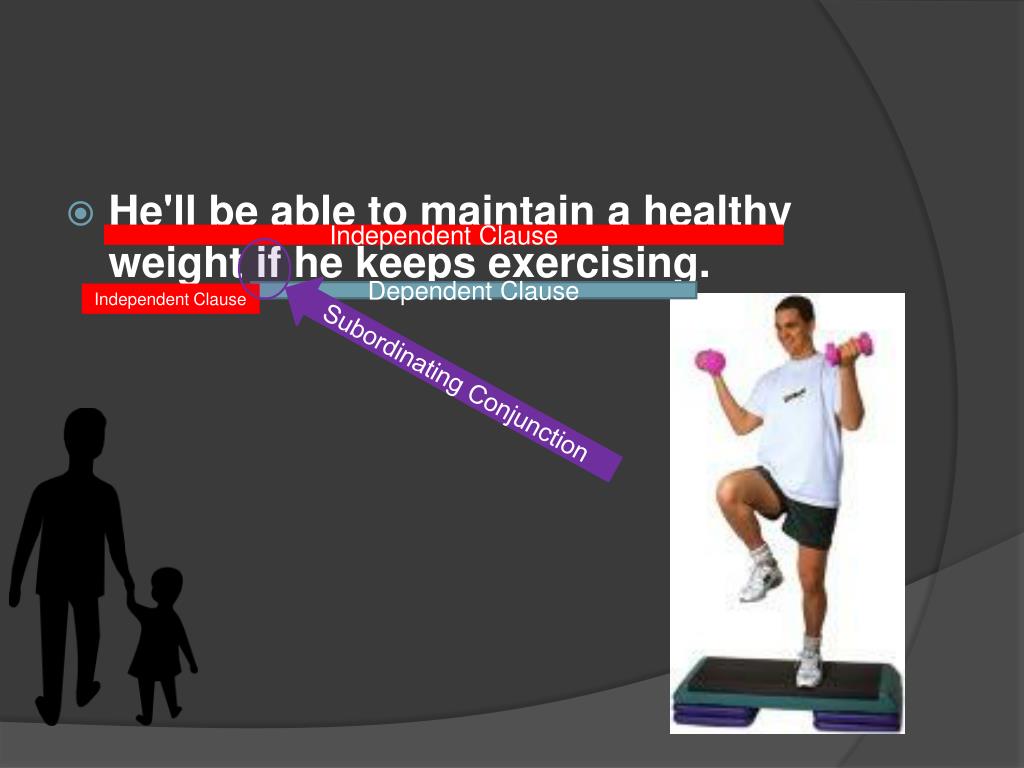 He'll be able to maintain a healthy weight if he keeps exercising.

Independent Clause

Independent Clause

Dependent Clause

Subordinating Conjunction